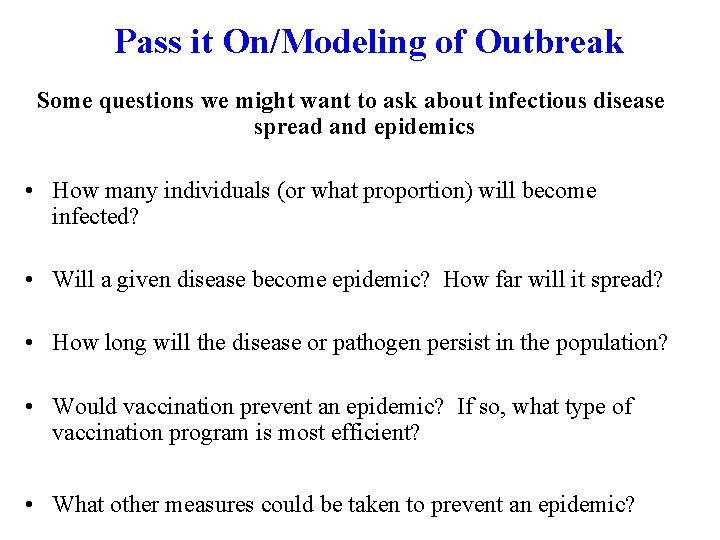 Pass it On/Modeling of Outbreak

Some questions we might want to ask about infectious disease spread and epidemics

• How many individuals (or what proportion) will become infected?

• Will a given disease become epidemic? How far will it spread?

• How long will the disease or pathogen persist in the population?

• Would vaccination prevent an epidemic? If so, what type of vaccination program is most efficient?

• What other measures could be taken to prevent an epidemic?